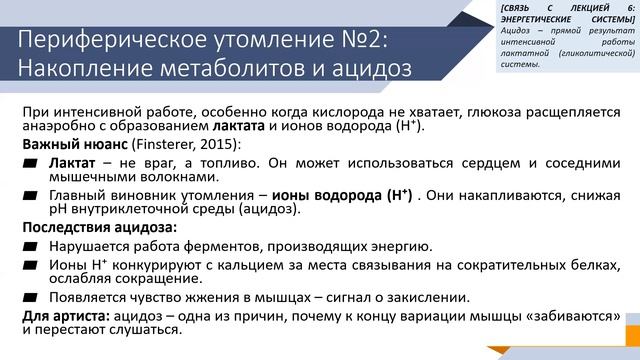 Периферическое утомление №2: Накопление метаболитов и ацидоз

[СВЯЗЬ С ЛЕКЦИЕЙ 6: ЭНЕРГЕТИЧЕСКИЕ СИСТЕМЫ] Ацидоз – прямой результат интенсивной работы лактатной (гликолитической) системы.

При интенсивной работе, особенно когда кислорода не хватает, глюкоза расщепляется анаэробно с образованием лактата и ионов водорода ($H^+$).

Важный нюанс (Finsterer, 2015):

Лактат – не враг, а топливо. Он может использоваться сердцем и соседними мышечными волокнами.

Главный виновник утомления – ионы водорода ($H^+$) . Они накапливаются, снижая pH внутриклеточной среды (ацидоз).

Последствия ацидоза:

Нарушается работа ферментов, производящих энергию.

Ионы $H^+$ конкурируют с кальцием за места связывания на сократительных белках, ослабляя сокращение.

Появляется чувство жжения в мышцах – сигнал о закислении.

Для артиста: ацидоз – одна из причин, почему к концу вариации мышцы «забиваются» и перестают слушаться.